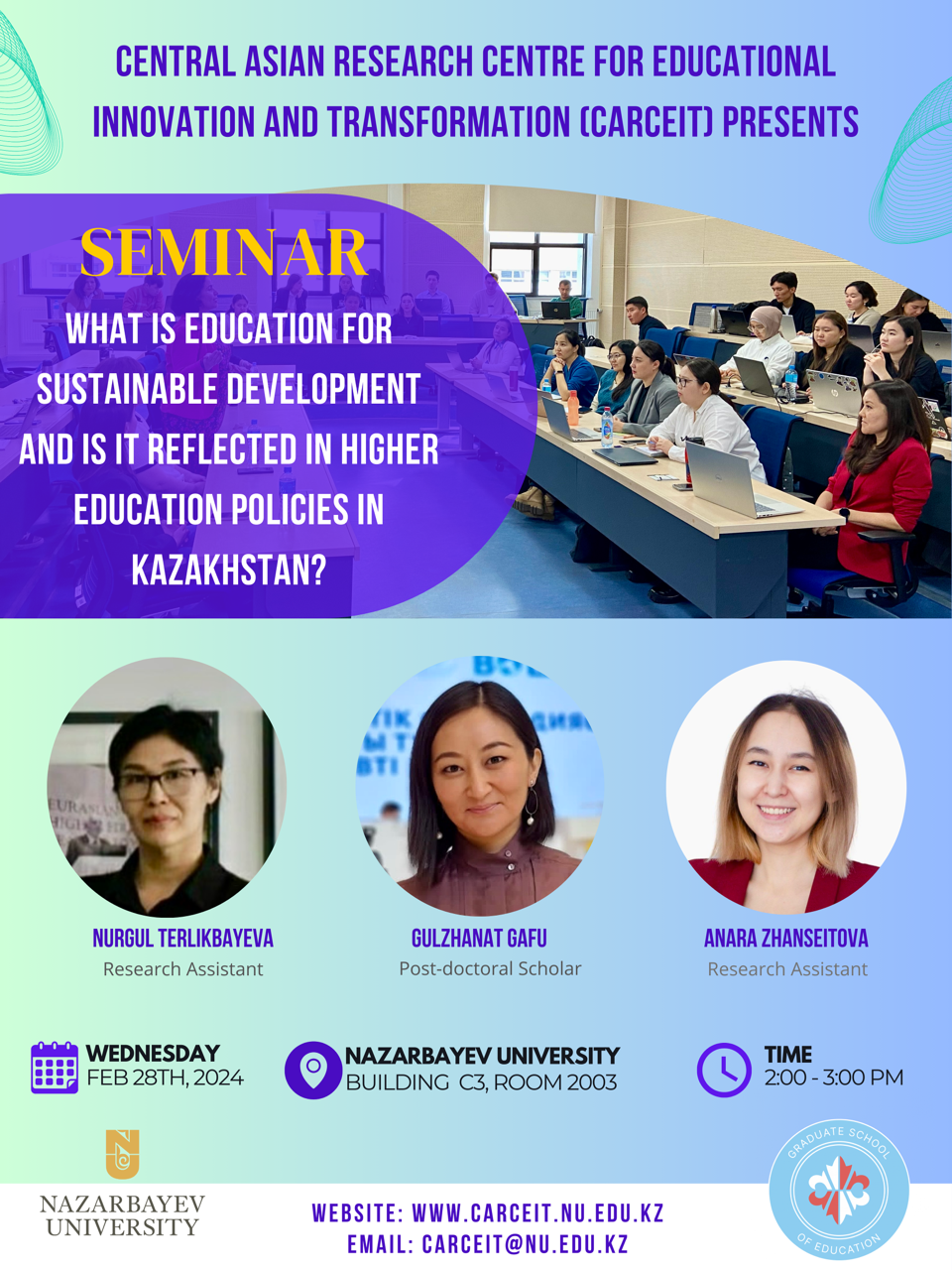 CENTRAL ASIAN RESEARCH CENTRE FOR EDUCATIONAL INNOVATION AND TRANSFORMATION (CARCEIT) PRESENTS

SEMINAR

WHAT IS EDUCATION FOR SUSTAINABLE DEVELOPMENT AND IS IT REFLECTED IN HIGHER EDUCATION POLICIES IN KAZAKHSTAN?

NURGUL TERLIKBAYEVA
Research Assistant

GULZHANAT GAFU
Post-doctoral Scholar

ANARA ZHANSEITOVA
Research Assistant

WEDNESDAY
FEB 28TH, 2024

NAZARBAYEV UNIVERSITY
BUILDING C3, ROOM 2003

TIME
2:00 - 3:00 PM

NAZARBAYEV UNIVERSITY

WEBSITE: WWW.CARCEIT.NU.EDU.KZ
EMAIL: CARCEIT@NU.EDU.KZ

GRADUATE SCHOOL OF EDUCATION